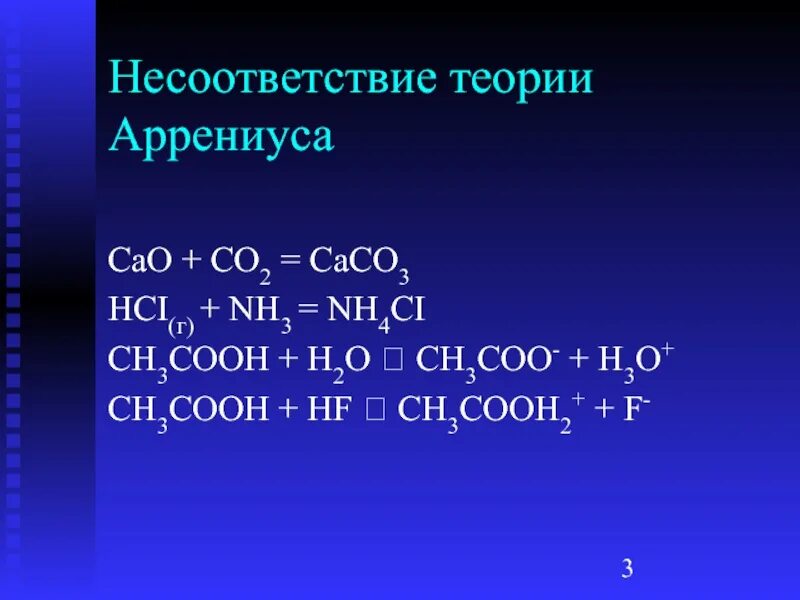 Несоответствие теории Аррениуса

$CaO + CO_2 = CaCO_3$
$HCI_{(г)} + NH_3 = NH_4CI$
$CH_3COOH + H_2O$ □ $CH_3COO^- + H_3O^+$
$CH_3COOH + HF$ □ $CH_3COOH_2^+ + F^-$

3